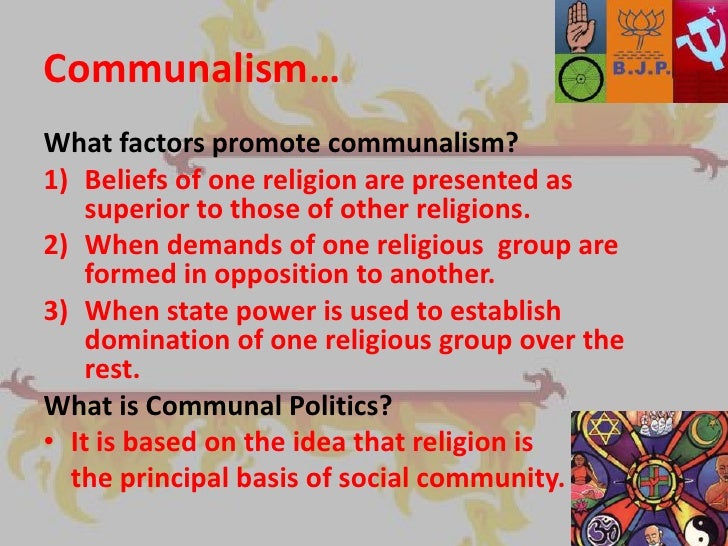 Communalism…

B.J.P.

What factors promote communalism?

1) Beliefs of one religion are presented as superior to those of other religions.

2) When demands of one religious group are formed in opposition to another.

3) When state power is used to establish domination of one religious group over the rest.

What is Communal Politics?

• It is based on the idea that religion is the principal basis of social community.